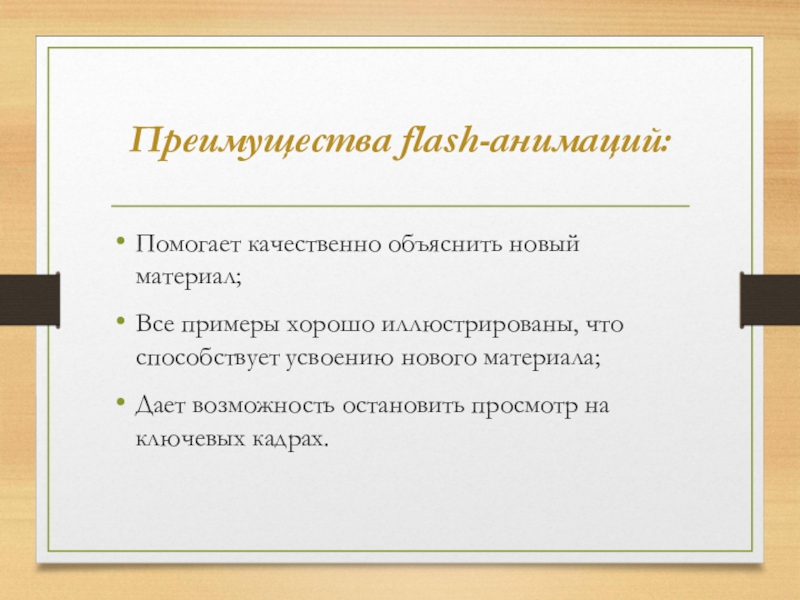 Преимущества flash-анимаций:

• Помогает качественно объяснить новый материал;

• Все примеры хорошо иллюстрированы, что способствует усвоению нового материала;

• Дает возможность остановить просмотр на ключевых кадрах.